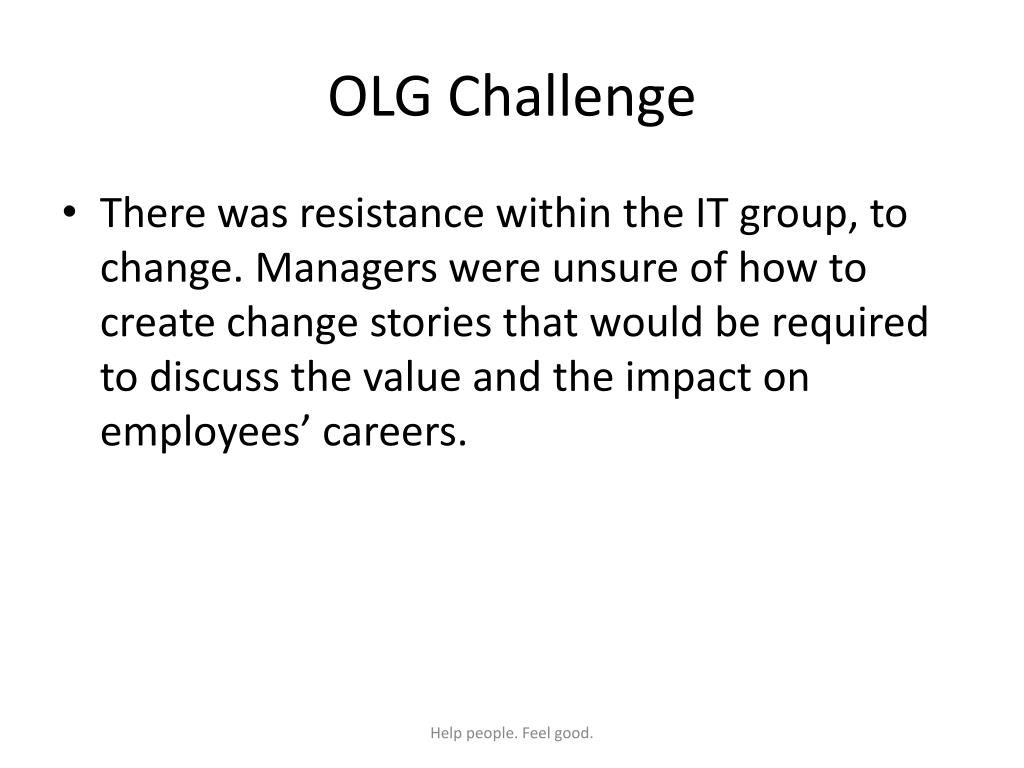 OLG Challenge

• There was resistance within the IT group, to change. Managers were unsure of how to create change stories that would be required to discuss the value and the impact on employees’ careers.

Help people. Feel good.